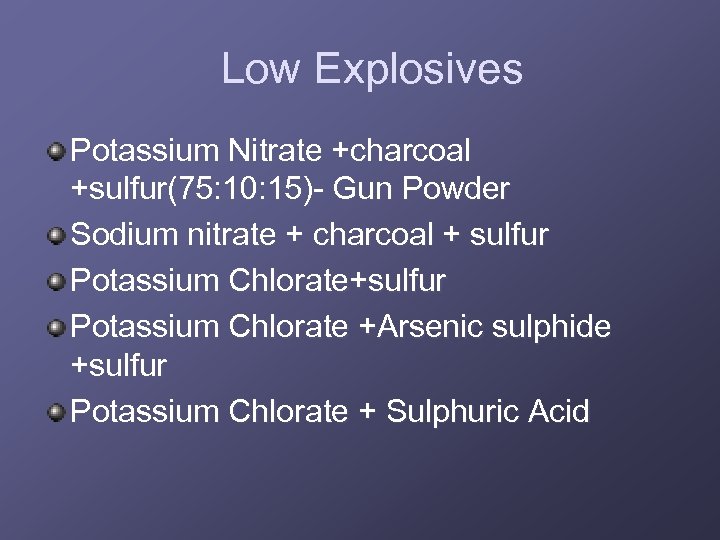 Low Explosives

Potassium Nitrate +charcoal +sulfur(75:10:15)- Gun Powder

Sodium nitrate + charcoal + sulfur

Potassium Chlorate+sulfur

Potassium Chlorate +Arsenic sulphide +sulfur

Potassium Chlorate + Sulphuric Acid